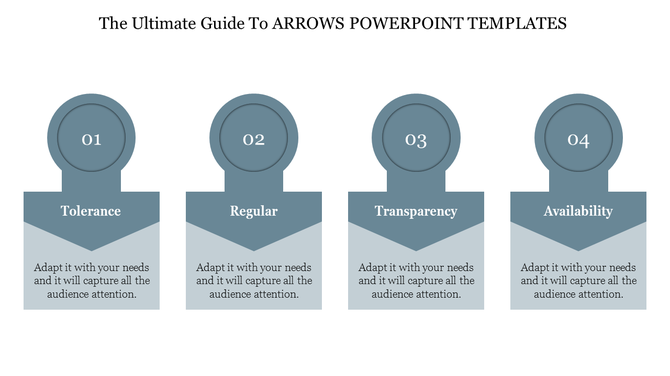 The Ultimate Guide To ARROWS POWERPOINT TEMPLATES

01

Tolerance

Adapt it with your needs and it will capture all the audience attention.

02

Regular

Adapt it with your needs and it will capture all the audience attention.

03

Transparency

Adapt it with your needs and it will capture all the audience attention.

04

Availability

Adapt it with your needs and it will capture all the audience attention.